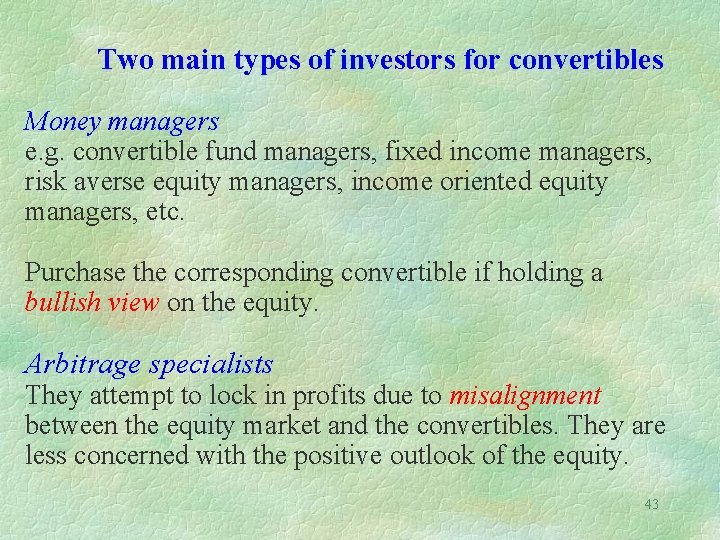 Two main types of investors for convertibles

Money managers
e.g. convertible fund managers, fixed income managers, risk averse equity managers, income oriented equity managers, etc.

Purchase the corresponding convertible if holding a bullish view on the equity.

Arbitrage specialists
They attempt to lock in profits due to misalignment between the equity market and the convertibles. They are less concerned with the positive outlook of the equity.

43